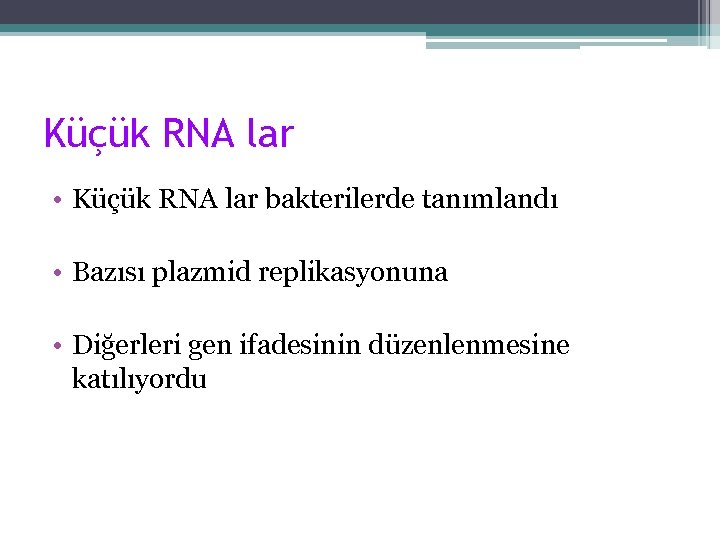 Küçük RNA lar

• Küçük RNA lar bakterilerde tanımlandı

• Bazısı plazmid replikasyonuna

• Diğerleri gen ifadesinin düzenlenmesine katılıyordu